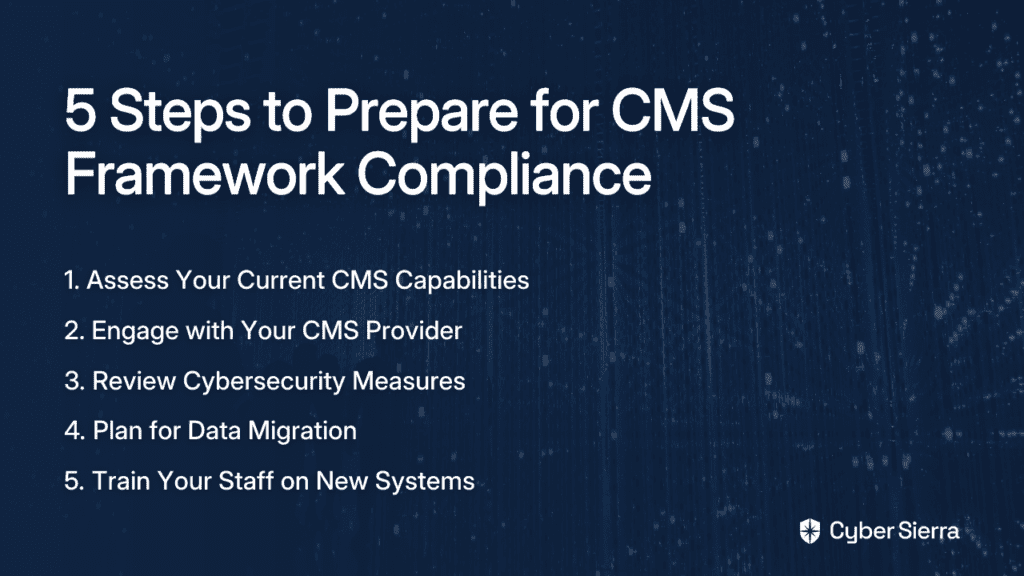 5 Steps to Prepare for CMS Framework Compliance

1. Assess Your Current CMS Capabilities
2. Engage with Your CMS Provider
3. Review Cybersecurity Measures
4. Plan for Data Migration
5. Train Your Staff on New Systems

Cyber Sierra